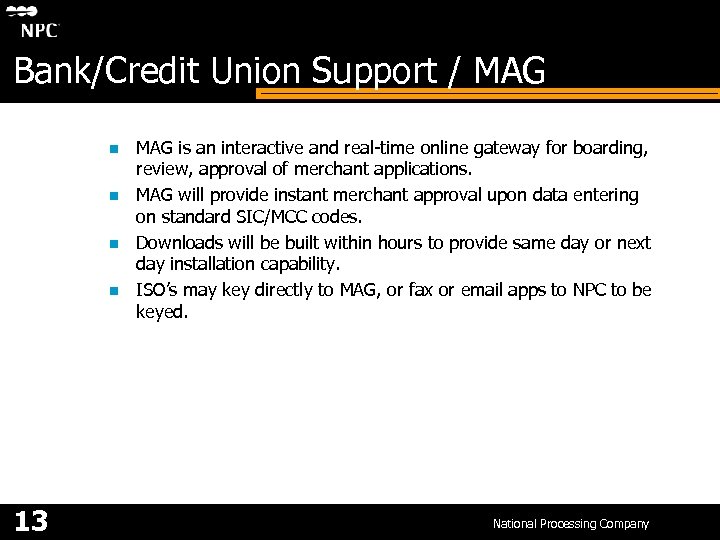 NPC

Bank/Credit Union Support / MAG

- MAG is an interactive and real-time online gateway for boarding, review, approval of merchant applications.
- MAG will provide instant merchant approval upon data entering on standard SIC/MCC codes.
- Downloads will be built within hours to provide same day or next day installation capability.
- ISO's may key directly to MAG, or fax or email apps to NPC to be keyed.

13

National Processing Company